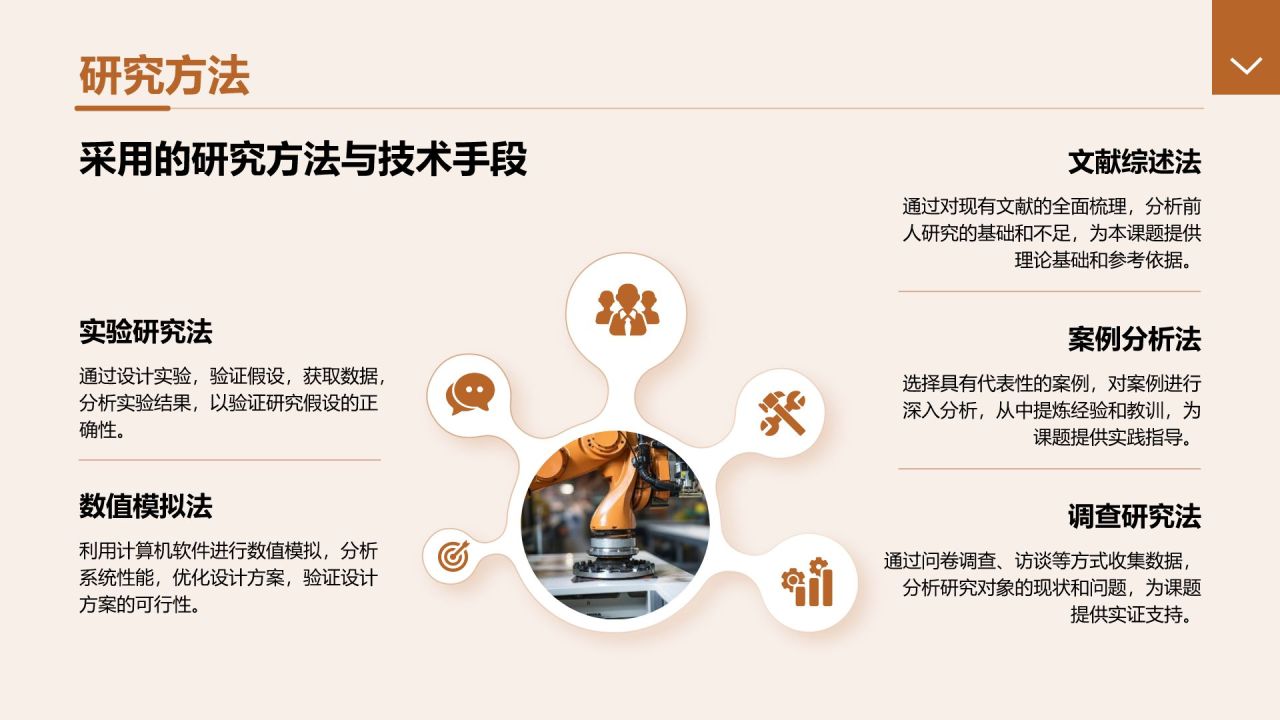 研究方法

采用的研究方法与技术手段

实验研究法

通过设计实验，验证假设，获取数据，分析实验结果，以验证研究假设的正确性。

数值模拟法

利用计算机软件进行数值模拟，分析系统性能，优化设计方案，验证设计方案的可行性。

文献综述法

通过对现有文献的全面梳理，分析前人研究的基础和不足，为本课题提供理论基础和参考依据。

案例分析法

选择具有代表性的案例，对案例进行深入分析，从中提炼经验和教训，为课题提供实践指导。

调查研究法

通过问卷调查、访谈等方式收集数据，分析研究对象的现状和问题，为课题提供实证支持。